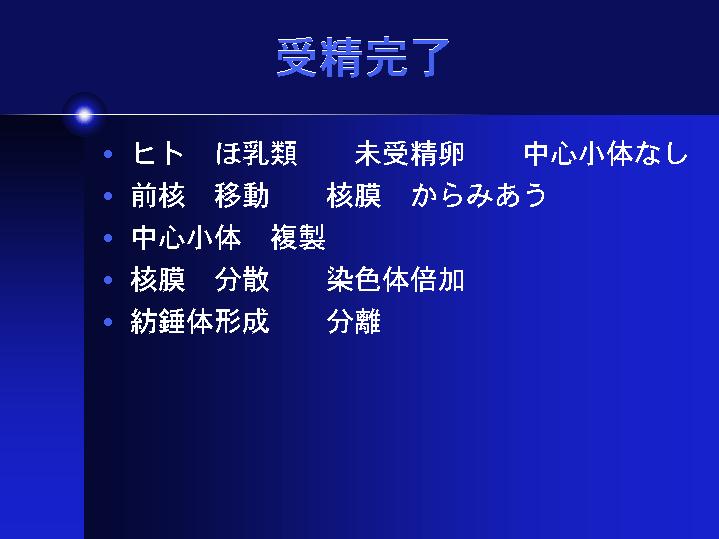 受精完了

• ヒト　ほ乳類　　未受精卵　　中心小体なし
• 前核　移動　　核膜　からみあう
• 中心小体　複製
• 核膜　分散　　染色体倍加
• 紡錘体形成　　分離